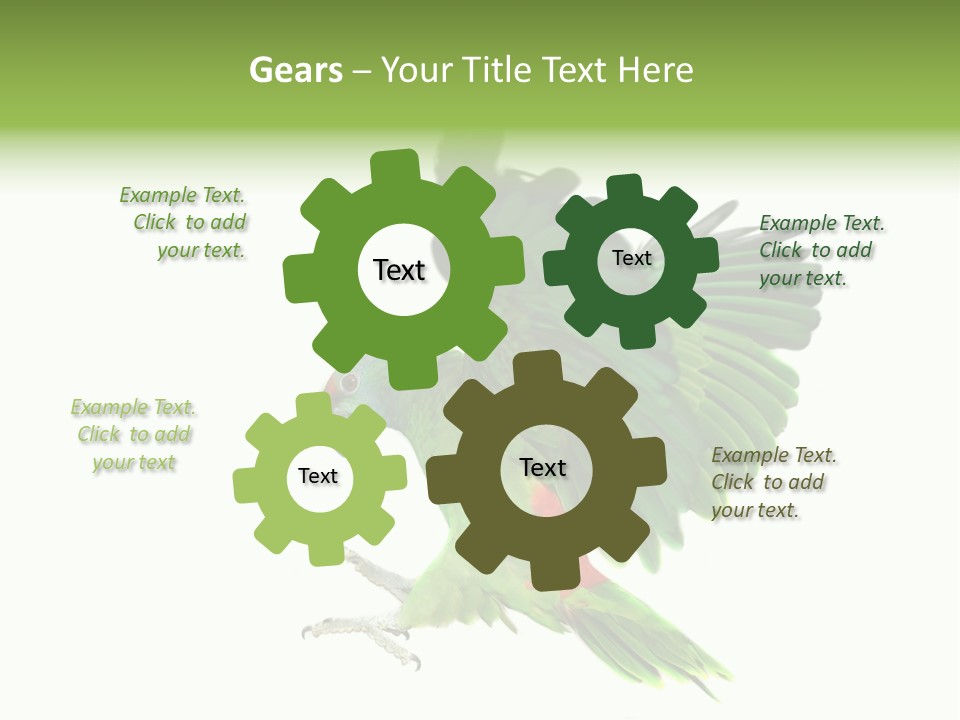 Gears – Your Title Text Here

Example Text. Click to add your text.

Text

Text

Example Text. Click to add your text.

Example Text. Click to add your text

Text

Text

Example Text. Click to add your text.